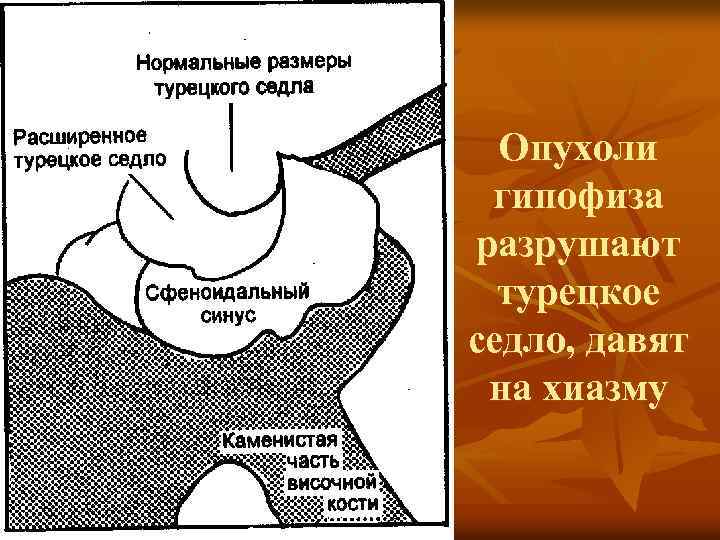 Нормальные размеры турецкого седла

Расширенное турецкое седло

Сфеноидальный синус

Каменистая часть височной кости

Опухоли гипофиза разрушают турецкое седло, давят на хиазму